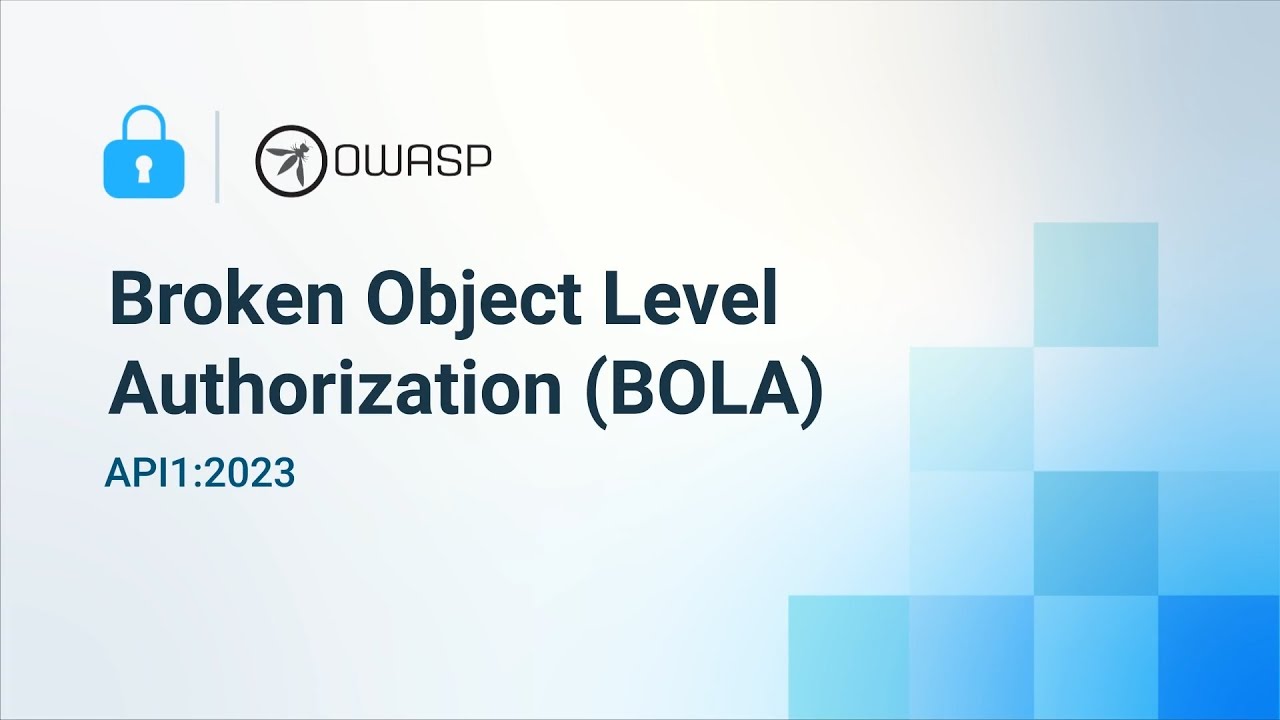 OWASP

Broken Object Level Authorization (BOLA)

API1:2023